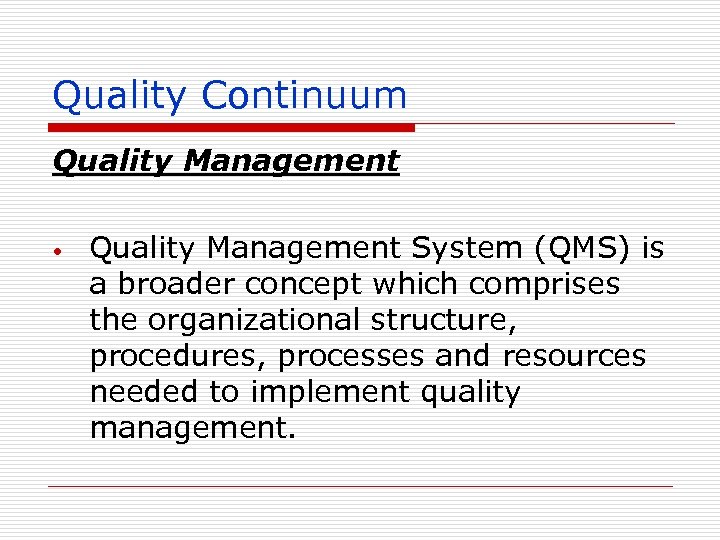 Quality Continuum

Quality Management

• Quality Management System (QMS) is a broader concept which comprises the organizational structure, procedures, processes and resources needed to implement quality management.